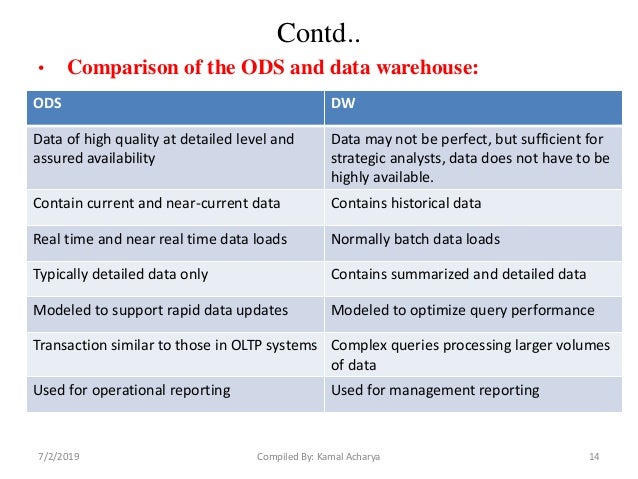 Contd..

• Comparison of the ODS and data warehouse:

| ODS | DW |
|---|---|
| Data of high quality at detailed level and assured availability | Data may not be perfect, but sufficient for strategic analysts, data does not have to be highly available. |
| Contain current and near-current data | Contains historical data |
| Real time and near real time data loads | Normally batch data loads |
| Typically detailed data only | Contains summarized and detailed data |
| Modeled to support rapid data updates | Modeled to optimize query performance |
| Transaction similar to those in OLTP systems | Complex queries processing larger volumes of data |
| Used for operational reporting | Used for management reporting |

7/2/2019 Compiled By: Kamal Acharya 14